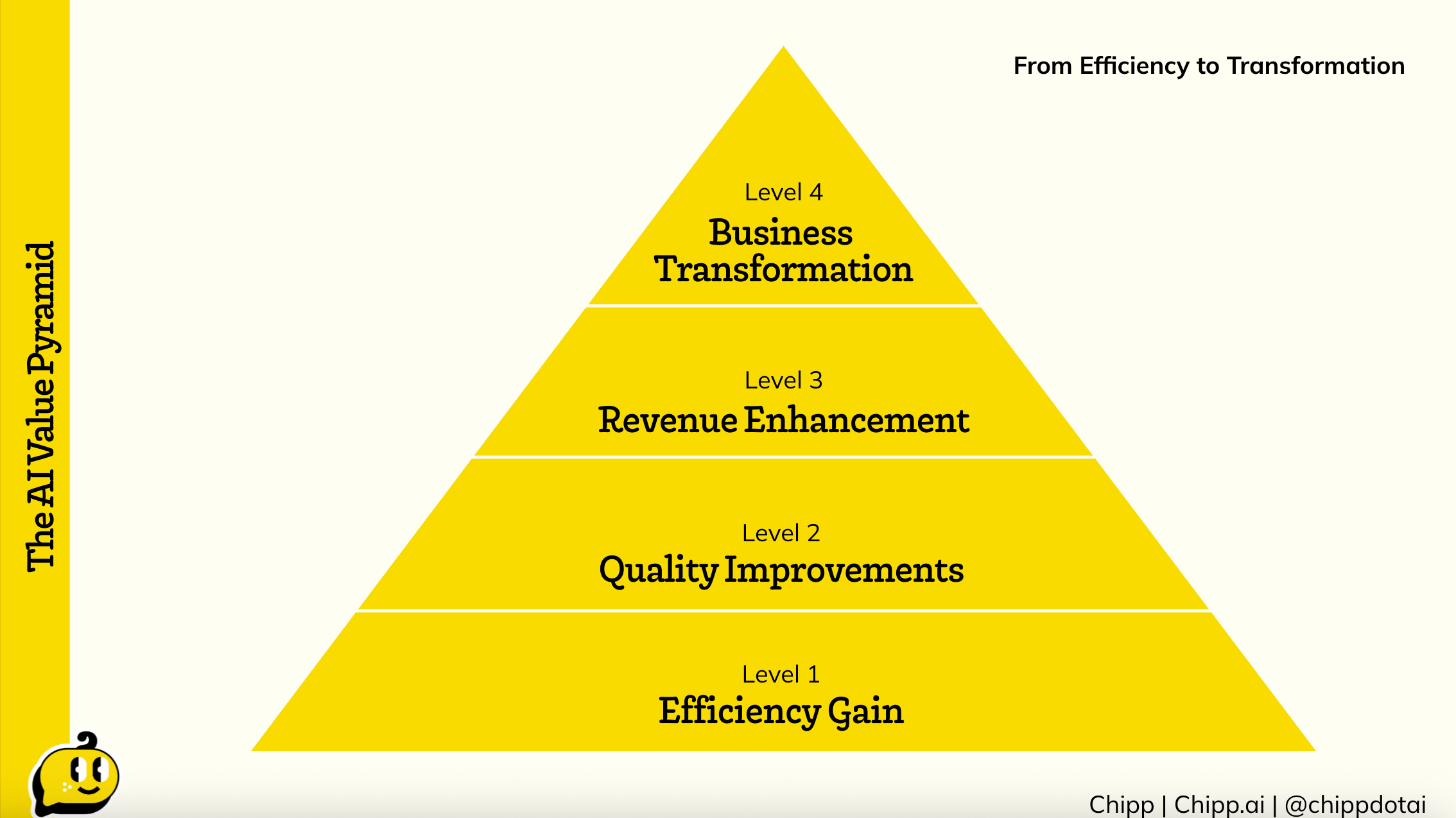 The AI Value Pyramid

From Efficiency to Transformation

Level 4
Business Transformation

Level 3
Revenue Enhancement

Level 2
Quality Improvements

Level 1
Efficiency Gain

Chipp | Chipp.ai | @chippdotai